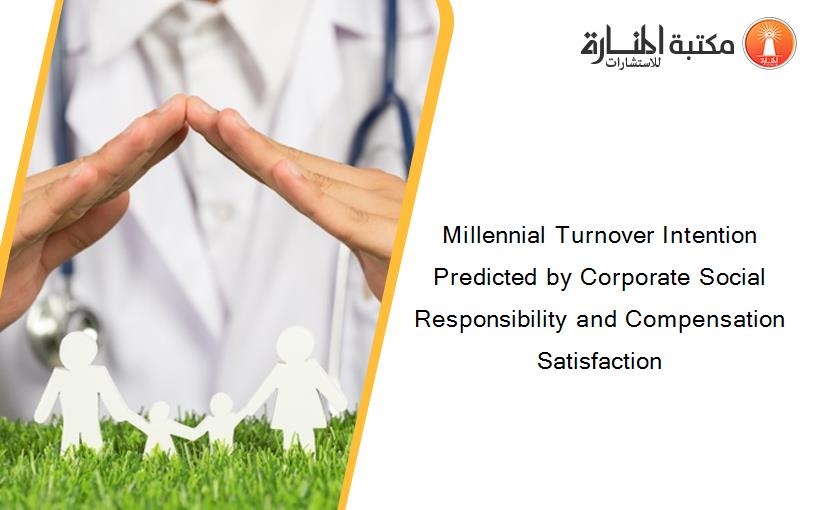 مكتبة المنارة للاستشارات

Millennial Turnover Intention Predicted by Corporate Social Responsibility and Compensation Satisfaction